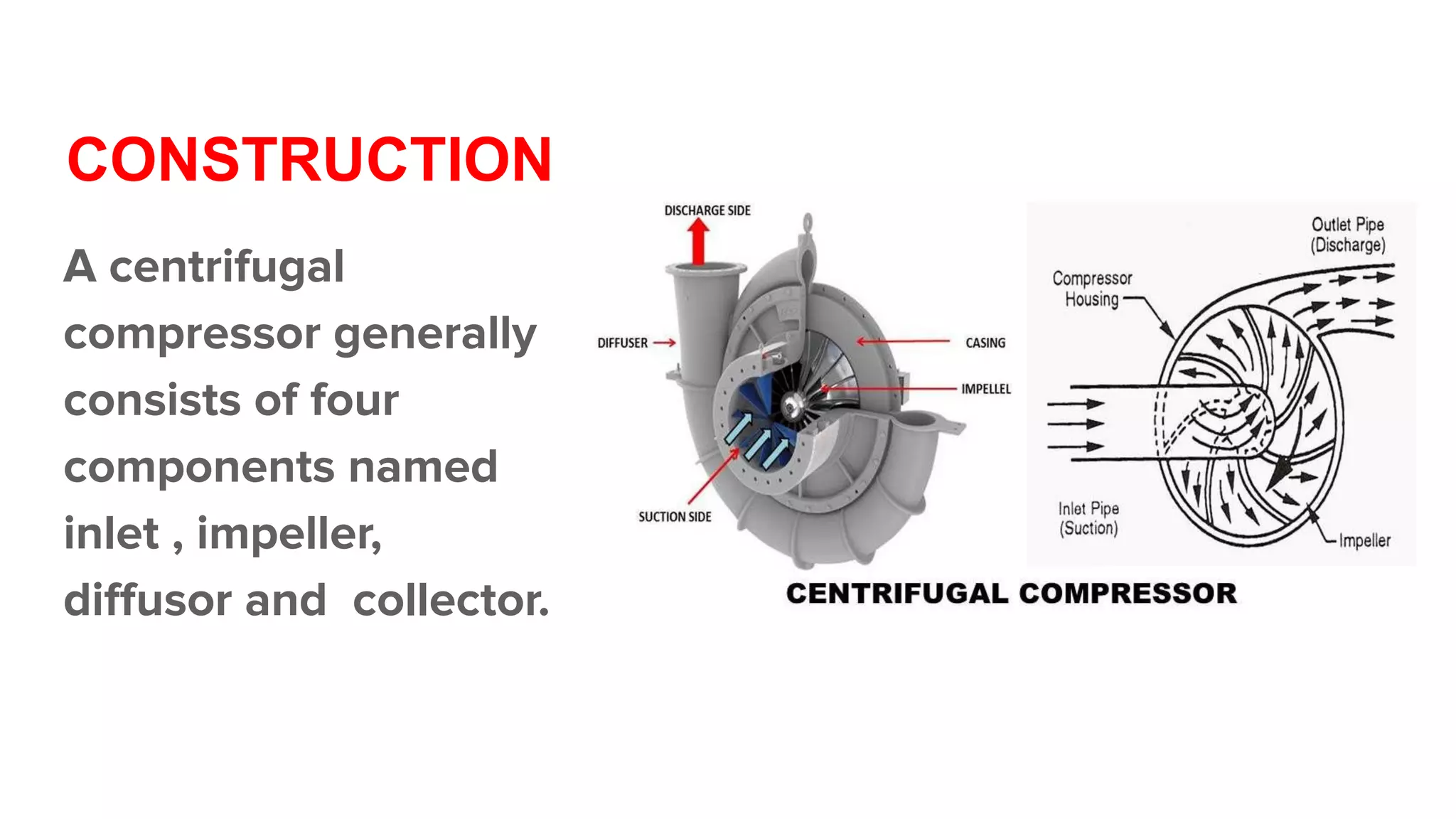 CONSTRUCTION

A centrifugal compressor generally consists of four components named inlet , impeller, diffusor and collector.

DISCHARGE SIDE

DIFFUSER

CASING

IMPELLEL

SUCTION SIDE

Outlet Pipe (Discharge)

Compressor Housing

Inlet Pipe (Suction)

Impeller

CENTRIFUGAL COMPRESSOR